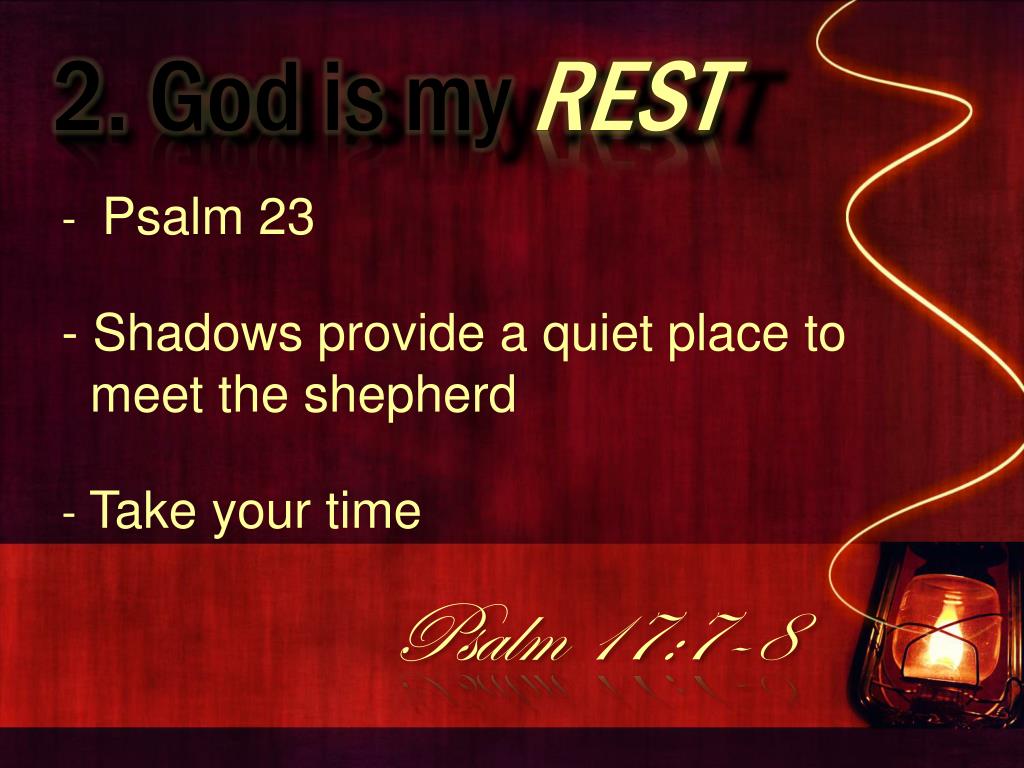 2. God is my REST

- Psalm 23

- Shadows provide a quiet place to meet the shepherd

- Take your time

Psalm 17:7-8